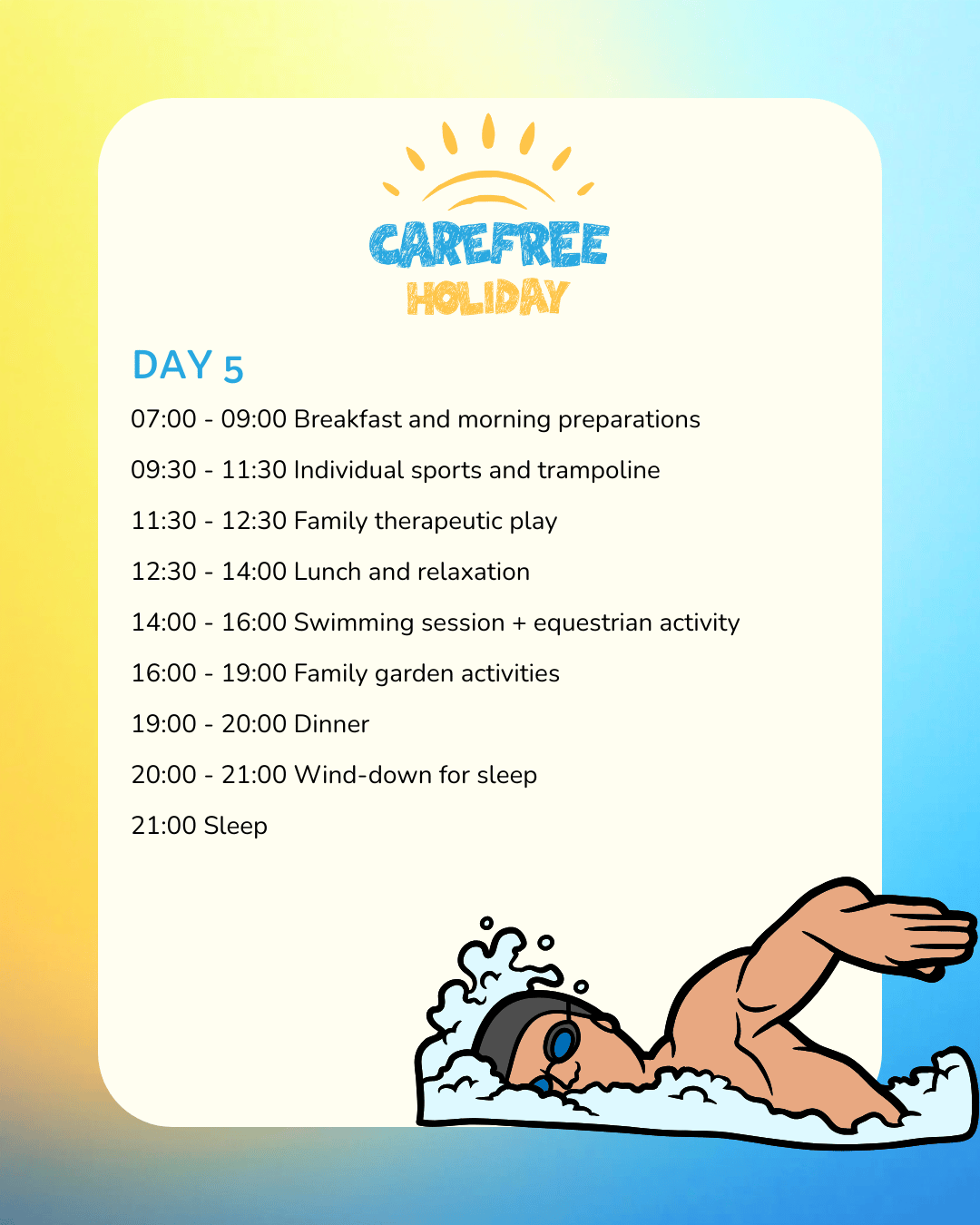 CAREFREE
HOLIDAY

DAY 5

07:00 - 09:00 Breakfast and morning preparations

09:30 - 11:30 Individual sports and trampoline

11:30 - 12:30 Family therapeutic play

12:30 - 14:00 Lunch and relaxation

14:00 - 16:00 Swimming session + equestrian activity

16:00 - 19:00 Family garden activities

19:00 - 20:00 Dinner

20:00 - 21:00 Wind-down for sleep

21:00 Sleep